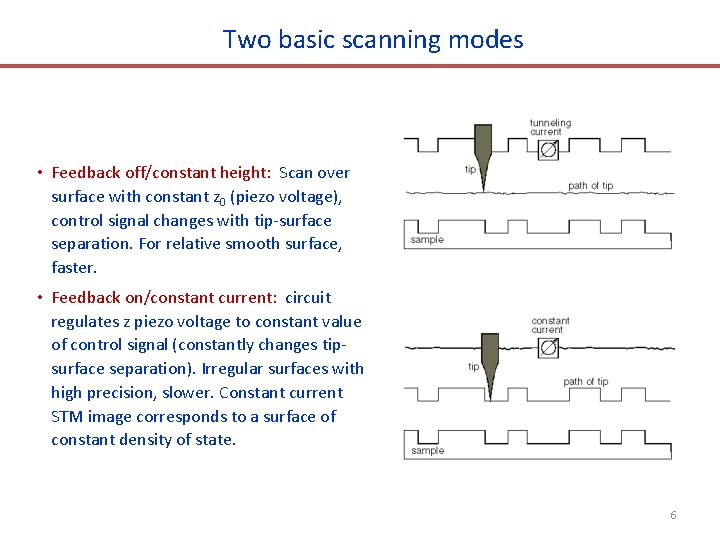 Two basic scanning modes

• Feedback off/constant height: Scan over surface with constant $z_0$ (piezo voltage), control signal changes with tip-surface separation. For relative smooth surface, faster.

• Feedback on/constant current: circuit regulates z piezo voltage to constant value of control signal (constantly changes tip-surface separation). Irregular surfaces with high precision, slower. Constant current STM image corresponds to a surface of constant density of state.

tunneling current
tip
path of tip
sample

constant current
tip
path of tip
sample

6